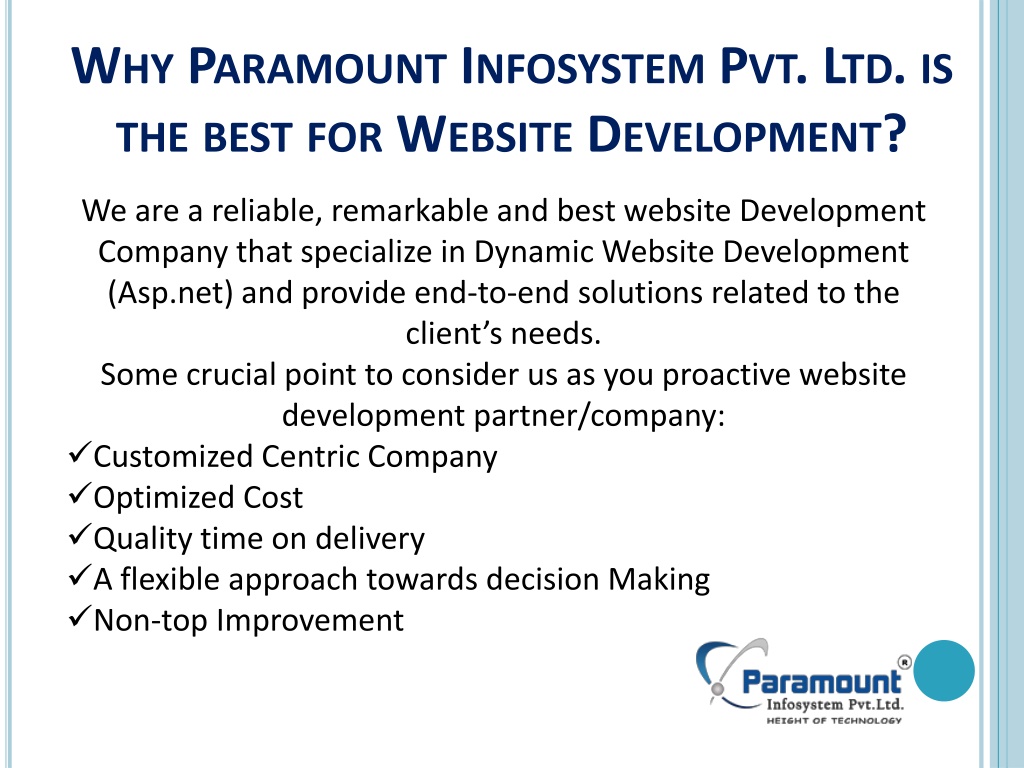 WHY PARAMOUNT INFOSYSTEM PVT. LTD. IS THE BEST FOR WEBSITE DEVELOPMENT?

We are a reliable, remarkable and best website Development Company that specialize in Dynamic Website Development (Asp.net) and provide end-to-end solutions related to the client's needs.
Some crucial point to consider us as you proactive website development partner/company:
✓Customized Centric Company
✓Optimized Cost
✓Quality time on delivery
✓A flexible approach towards decision Making
✓Non-top Improvement

Paramount®
Infosystem Pvt.Ltd.
HEIGHT OF TECHNOLOGY